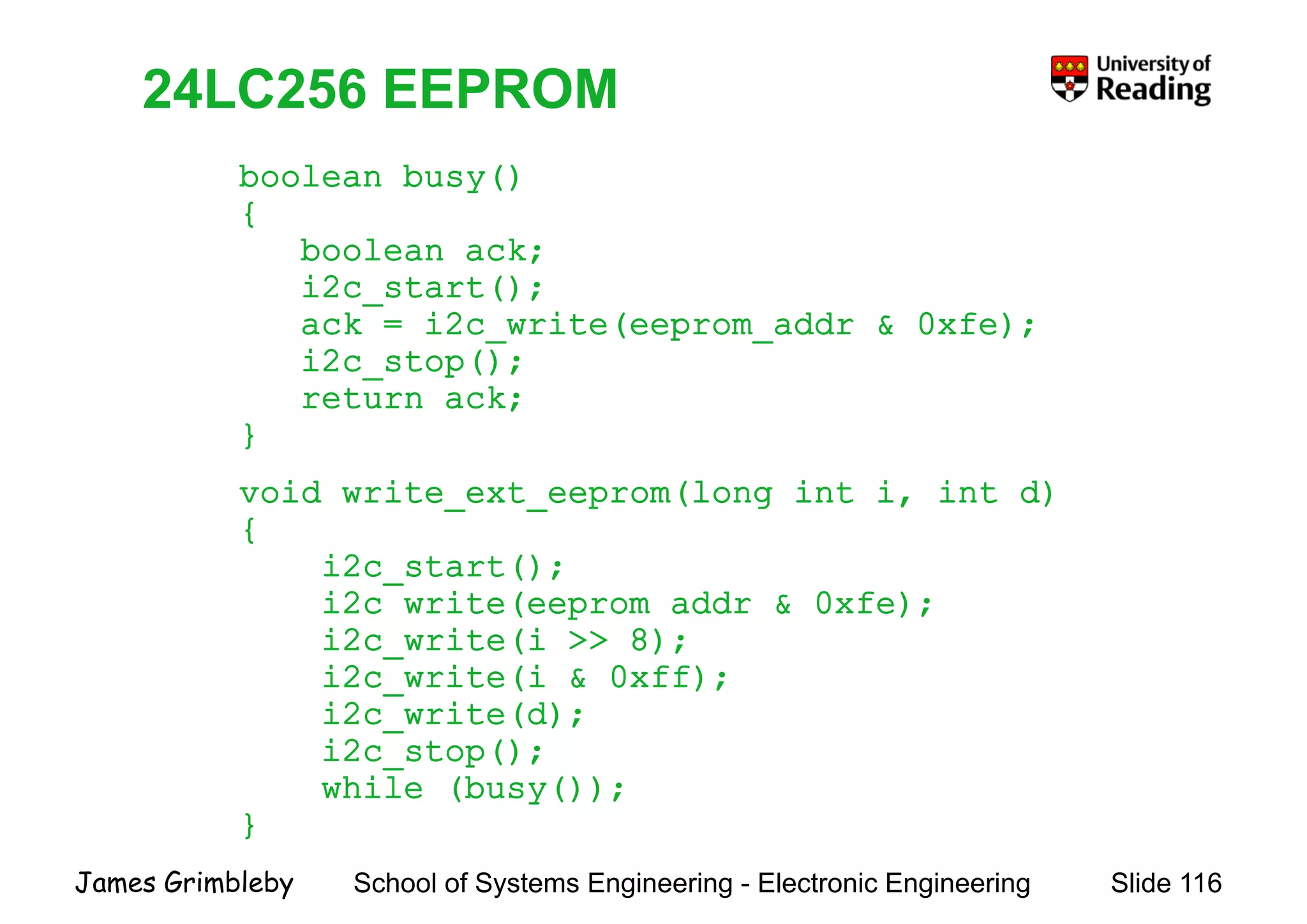 24LC256 EEPROM

University of Reading

boolean busy()
{
   boolean ack;
   i2c_start();
   ack = i2c_write(eeprom_addr & 0xfe);
   i2c_stop();
   return ack;
}

void write_ext_eeprom(long int i, int d)
{
    i2c_start();
    i2c_write(eeprom_addr & 0xfe);
    i2c_write(i >> 8);
    i2c_write(i & 0xff);
    i2c_write(d);
    i2c_stop();
    while (busy());
}

James Grimbleby School of Systems Engineering - Electronic Engineering Slide 116